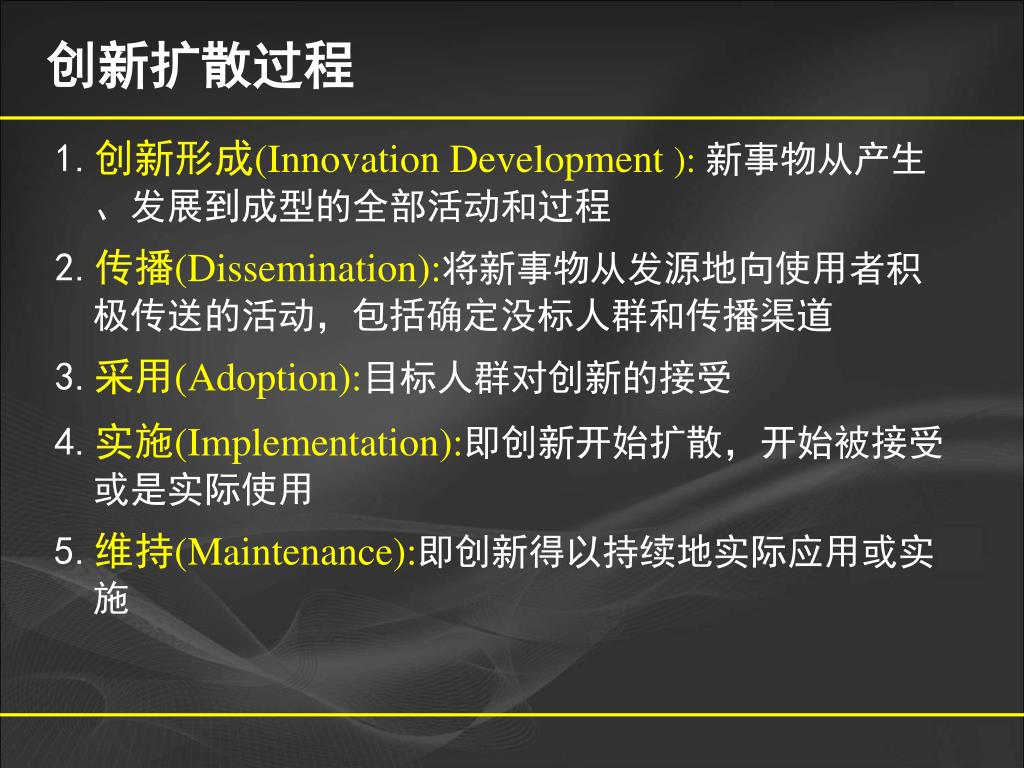 创新扩散过程

1. 创新形成(Innovation Development ): 新事物从产生、发展到成型的全部活动和过程

2. 传播(Dissemination):将新事物从发源地向使用者积极传送的活动，包括确定没标人群和传播渠道

3. 采用(Adoption):目标人群对创新的接受

4. 实施(Implementation):即创新开始扩散，开始被接受或是实际使用

5. 维持(Maintenance):即创新得以持续地实际应用或实施